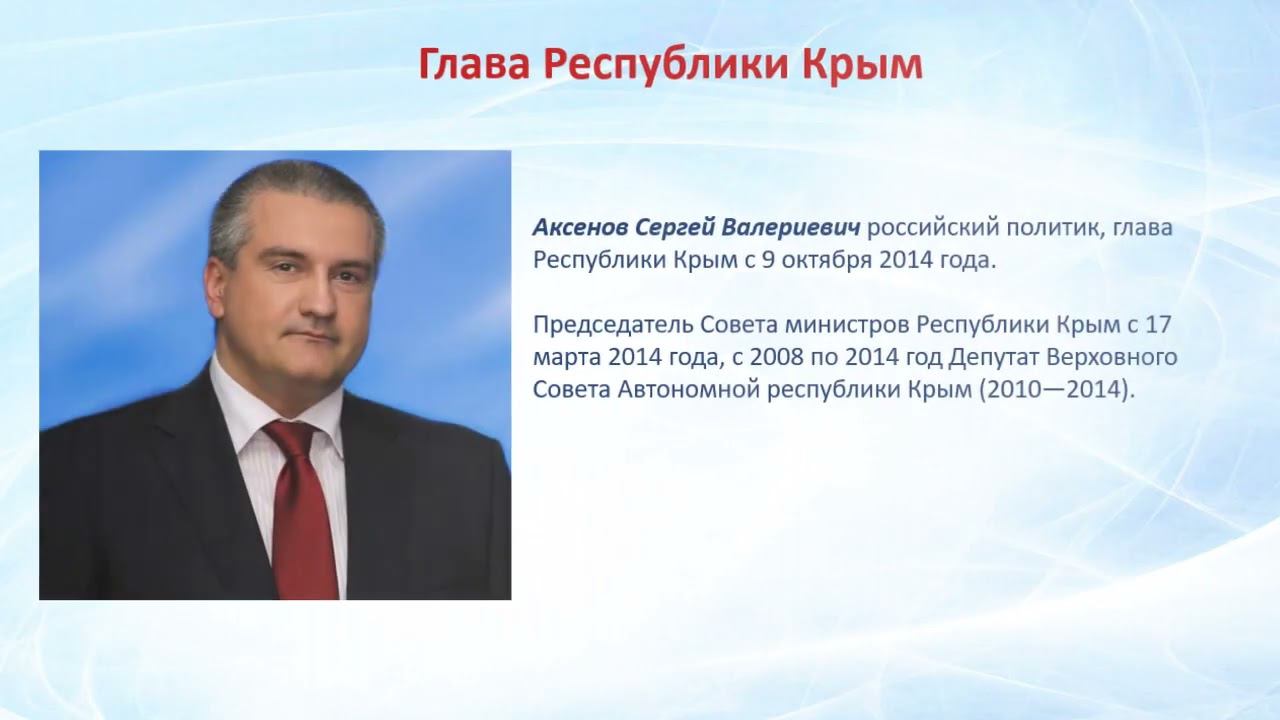 Глава Республики Крым

Аксенов Сергей Валериевич российский политик, глава Республики Крым с 9 октября 2014 года.

Председатель Совета министров Республики Крым с 17 марта 2014 года, с 2008 по 2014 год Депутат Верховного Совета Автономной республики Крым (2010—2014).